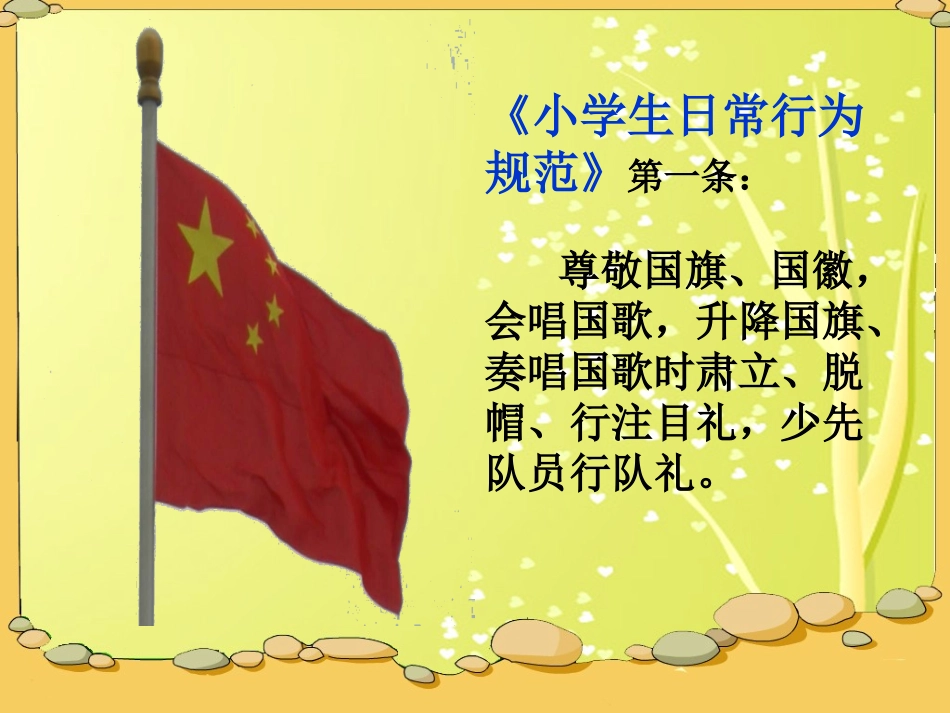 《小学生日常行为规范》第一条：

尊敬国旗、国徽，会唱国歌，升降国旗、奏唱国歌时肃立、脱帽、行注目礼，少先队员行队礼。